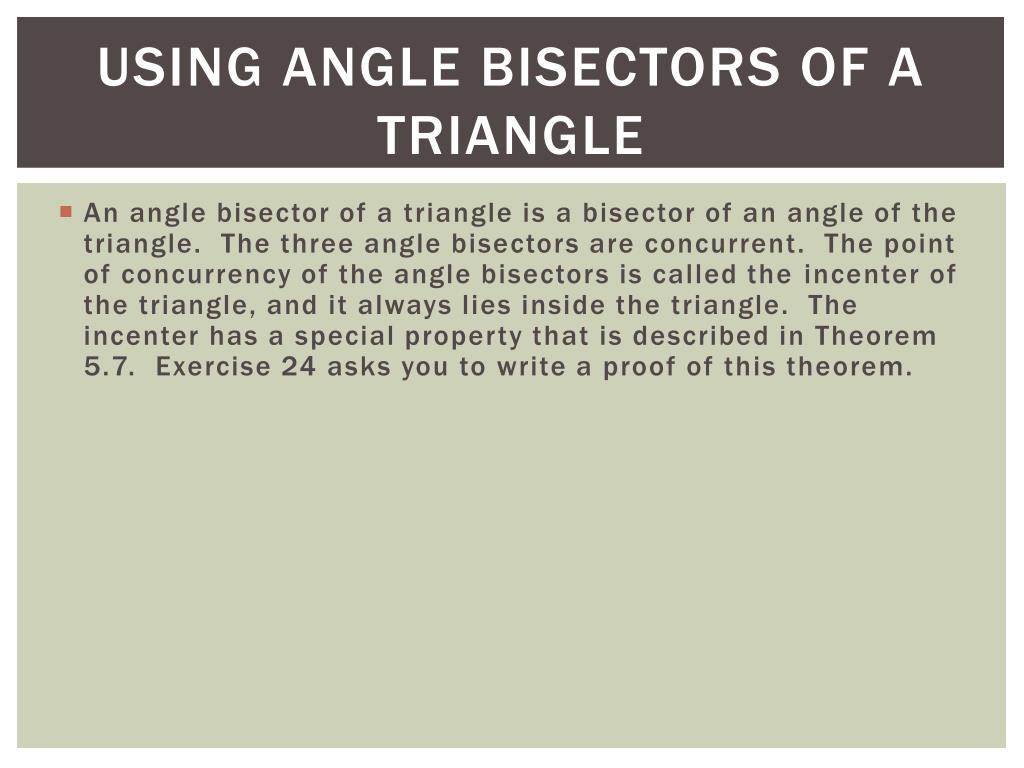 USING ANGLE BISECTORS OF A TRIANGLE

An angle bisector of a triangle is a bisector of an angle of the triangle. The three angle bisectors are concurrent. The point of concurrency of the angle bisectors is called the incenter of the triangle, and it always lies inside the triangle. The incenter has a special property that is described in Theorem 5.7. Exercise 24 asks you to write a proof of this theorem.